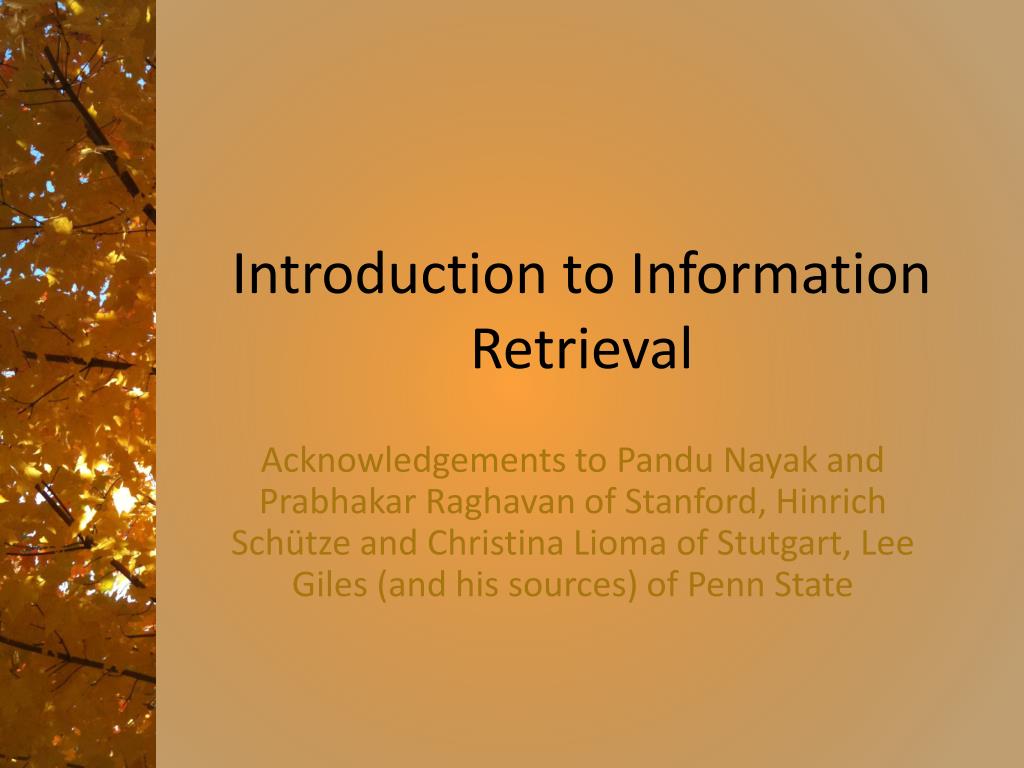 Introduction to Information Retrieval

Acknowledgements to Pandu Nayak and Prabhakar Raghavan of Stanford, Hinrich Schütze and Christina Lioma of Stutgart, Lee Giles (and his sources) of Penn State